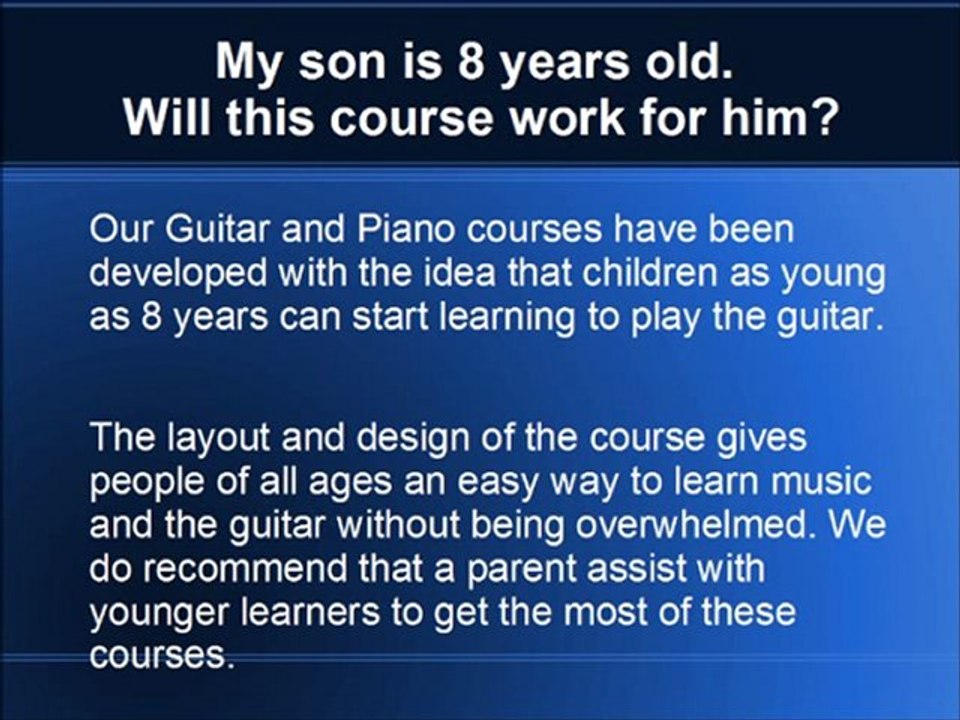 My son is 8 years old.
Will this course work for him?

Our Guitar and Piano courses have been developed with the idea that children as young as 8 years can start learning to play the guitar.

The layout and design of the course gives people of all ages an easy way to learn music and the guitar without being overwhelmed. We do recommend that a parent assist with younger learners to get the most of these courses.